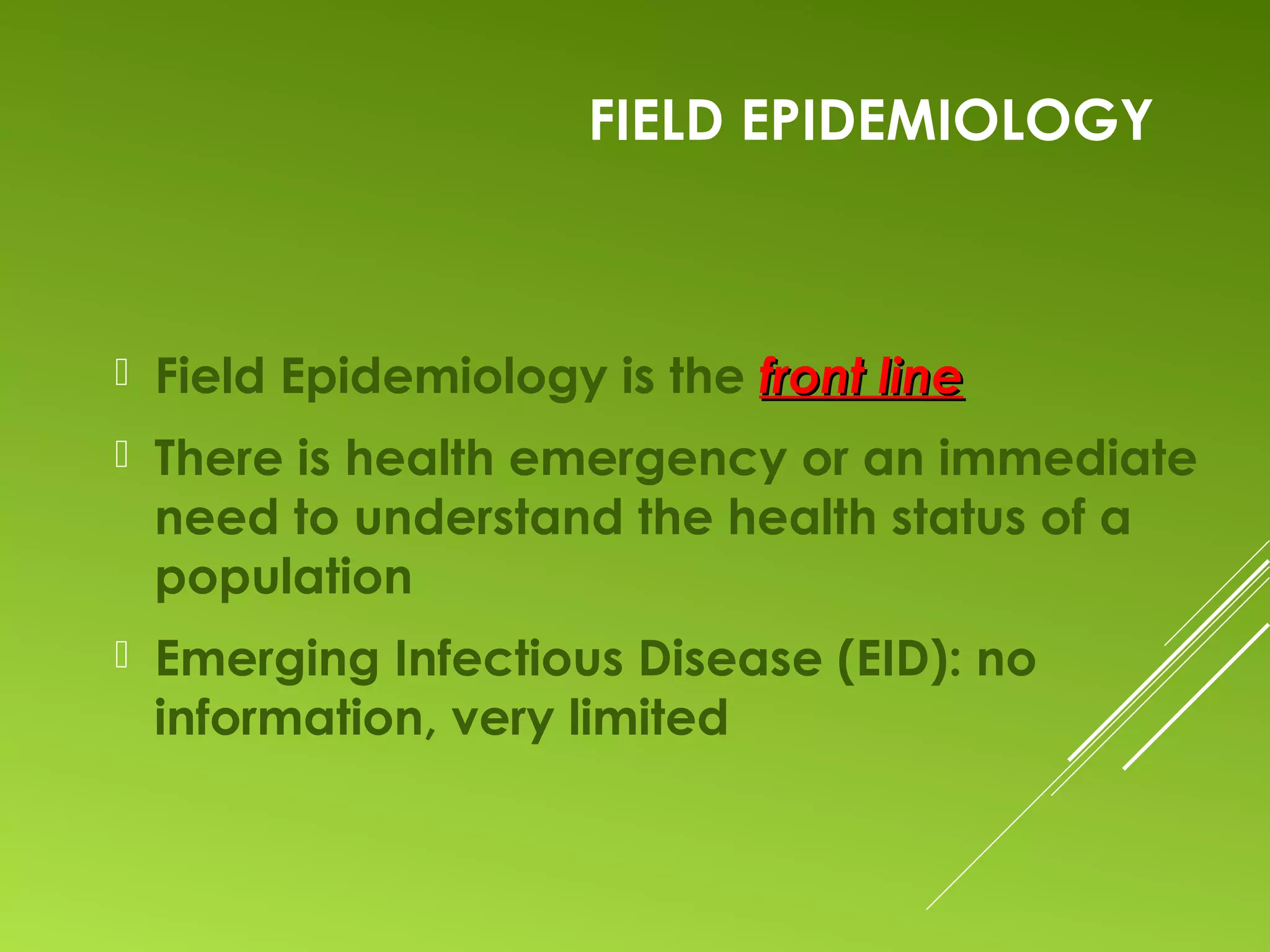 FIELD EPIDEMIOLOGY

 Field Epidemiology is the front line

 There is health emergency or an immediate need to understand the health status of a population

 Emerging Infectious Disease (EID): no information, very limited